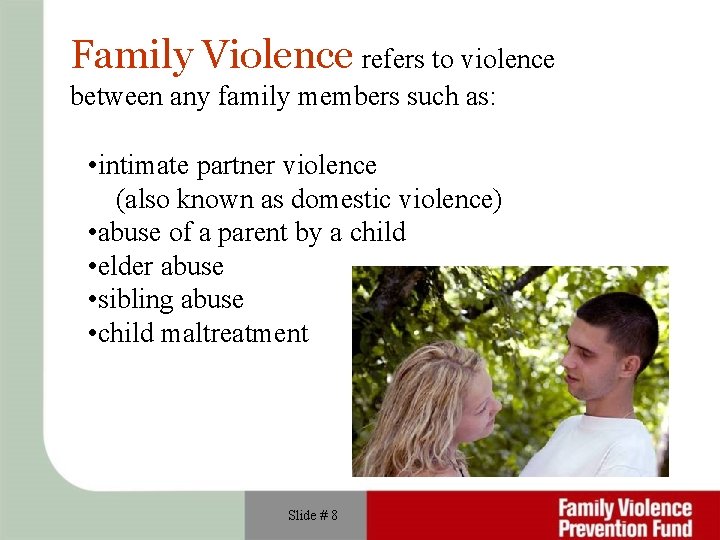 Family Violence refers to violence between any family members such as:

•intimate partner violence
(also known as domestic violence)
•abuse of a parent by a child
•elder abuse
•sibling abuse
•child maltreatment

Slide # 8

Family Violence
Prevention Fund